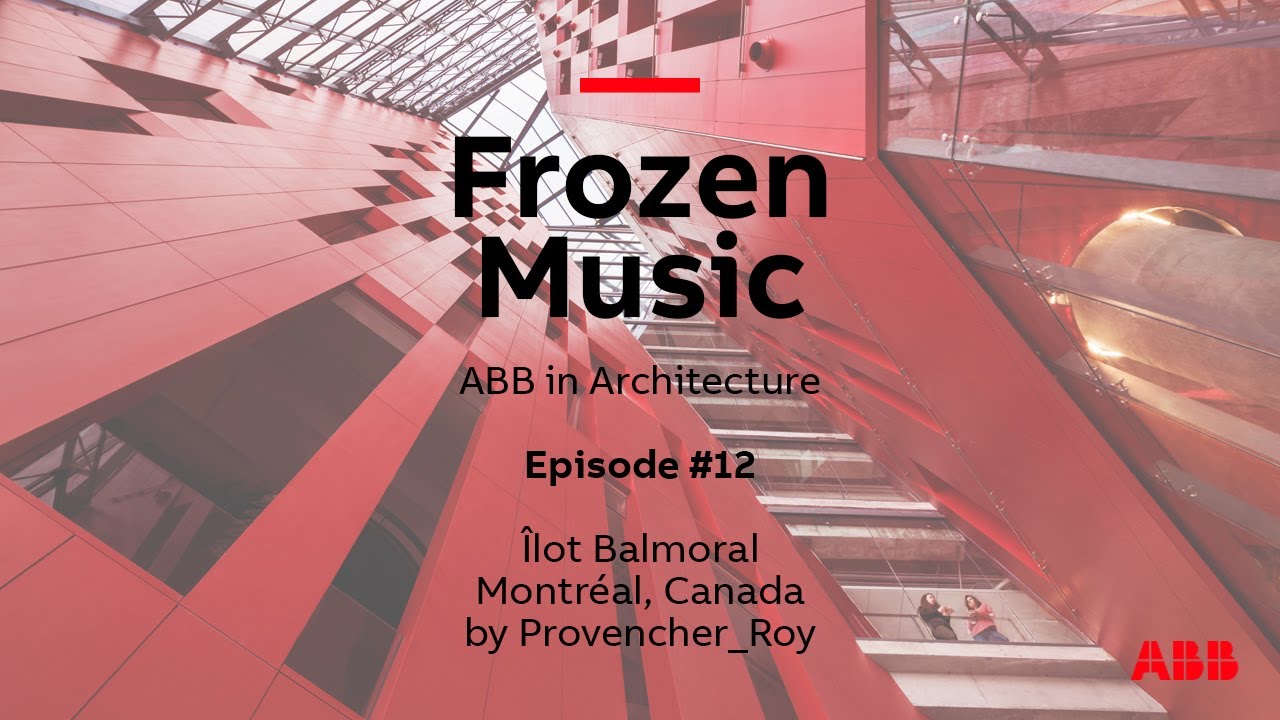 Frozen Music

ABB in Architecture

Episode #12

Îlot Balmoral
Montréal, Canada
by Provencher_Roy

ABB